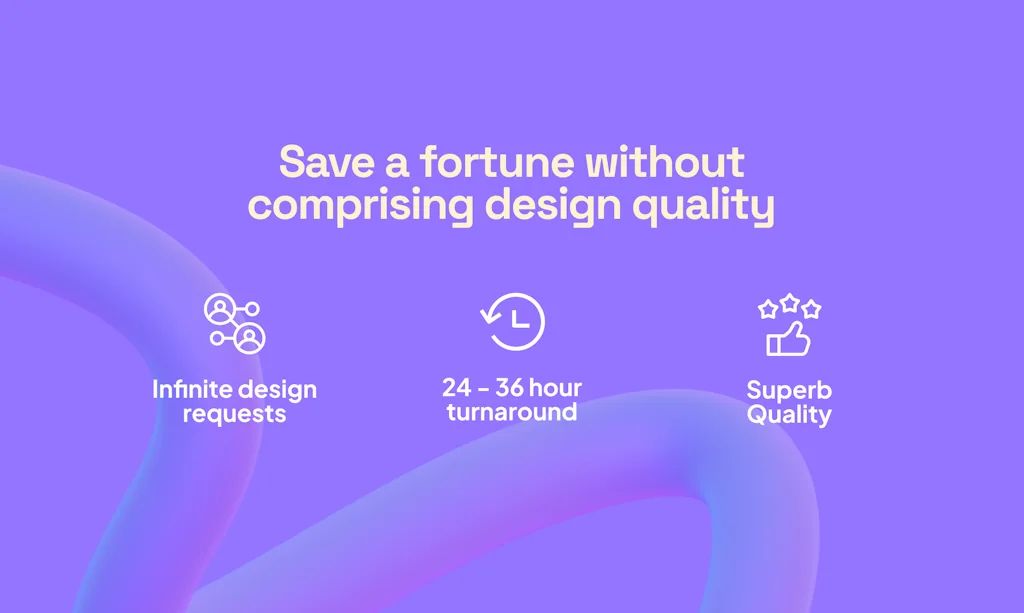 Save a fortune without comprising design quality

Infinite design requests

24 - 36 hour turnaround

Superb Quality